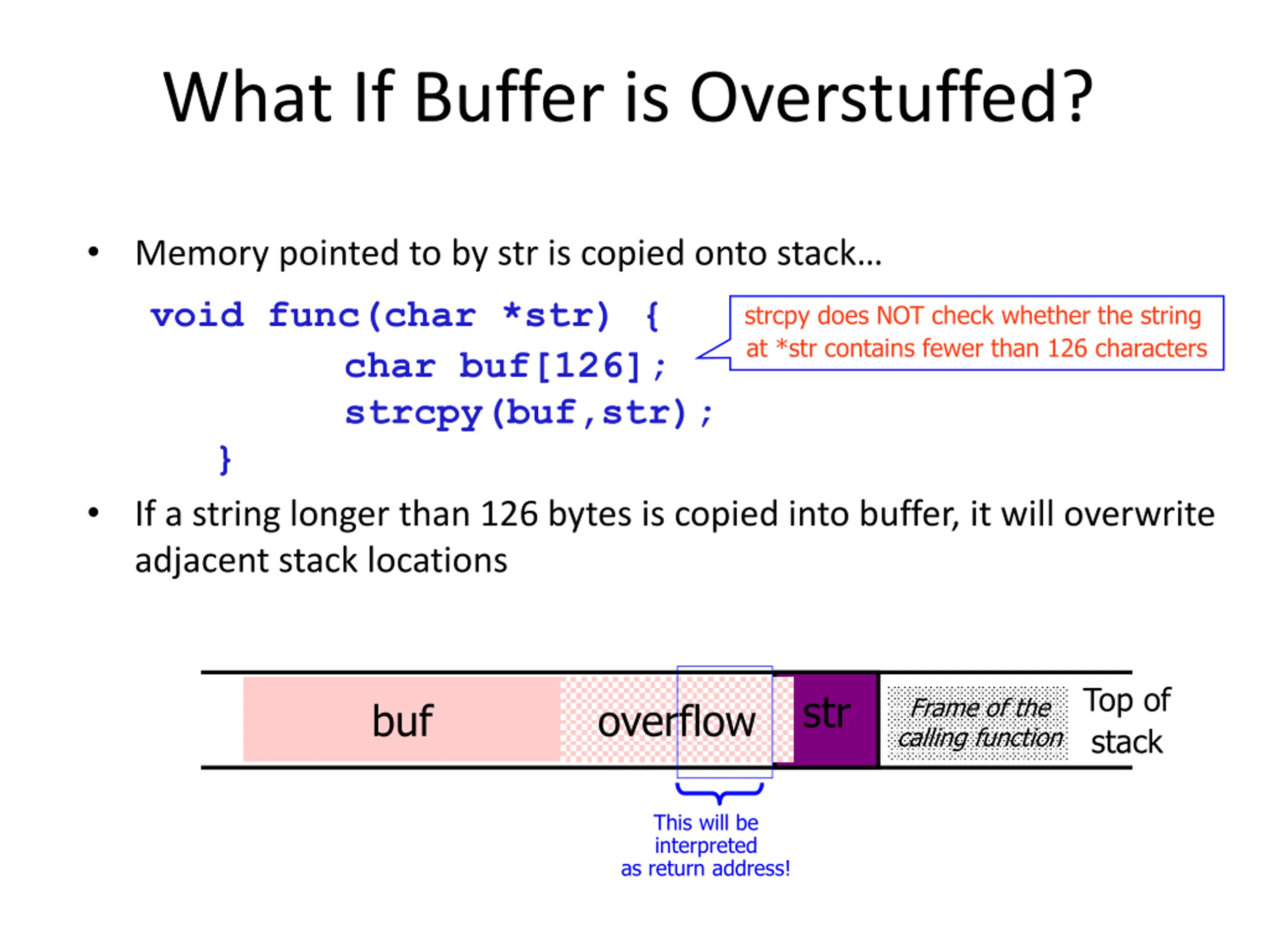 What If Buffer is Overstuffed?

• Memory pointed to by str is copied onto stack…

void func(char *str) {
char buf[126];
strcpy(buf,str);
}

strcpy does NOT check whether the string at *str contains fewer than 126 characters

• If a string longer than 126 bytes is copied into buffer, it will overwrite adjacent stack locations

buf

overflow

str

Frame of the calling function

Top of stack

This will be interpreted as return address!